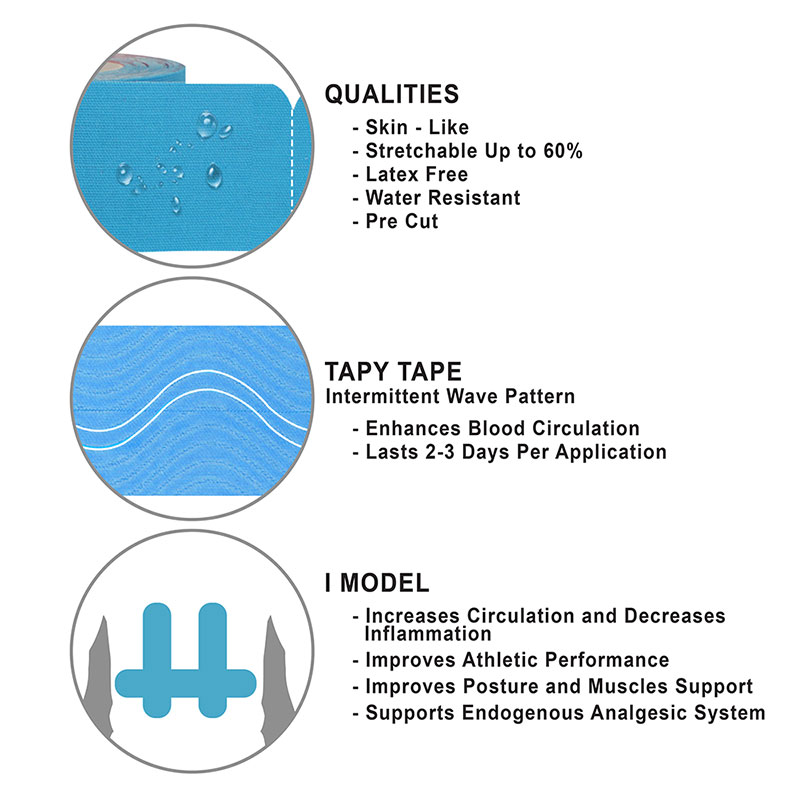 QUALITIES
- Skin - Like
- Stretchable Up to 60%
- Latex Free
- Water Resistant
- Pre Cut

TAPY TAPE
Intermittent Wave Pattern
- Enhances Blood Circulation
- Lasts 2-3 Days Per Application

I MODEL
- Increases Circulation and Decreases Inflammation
- Improves Athletic Performance
- Improves Posture and Muscles Support
- Supports Endogenous Analgesic System